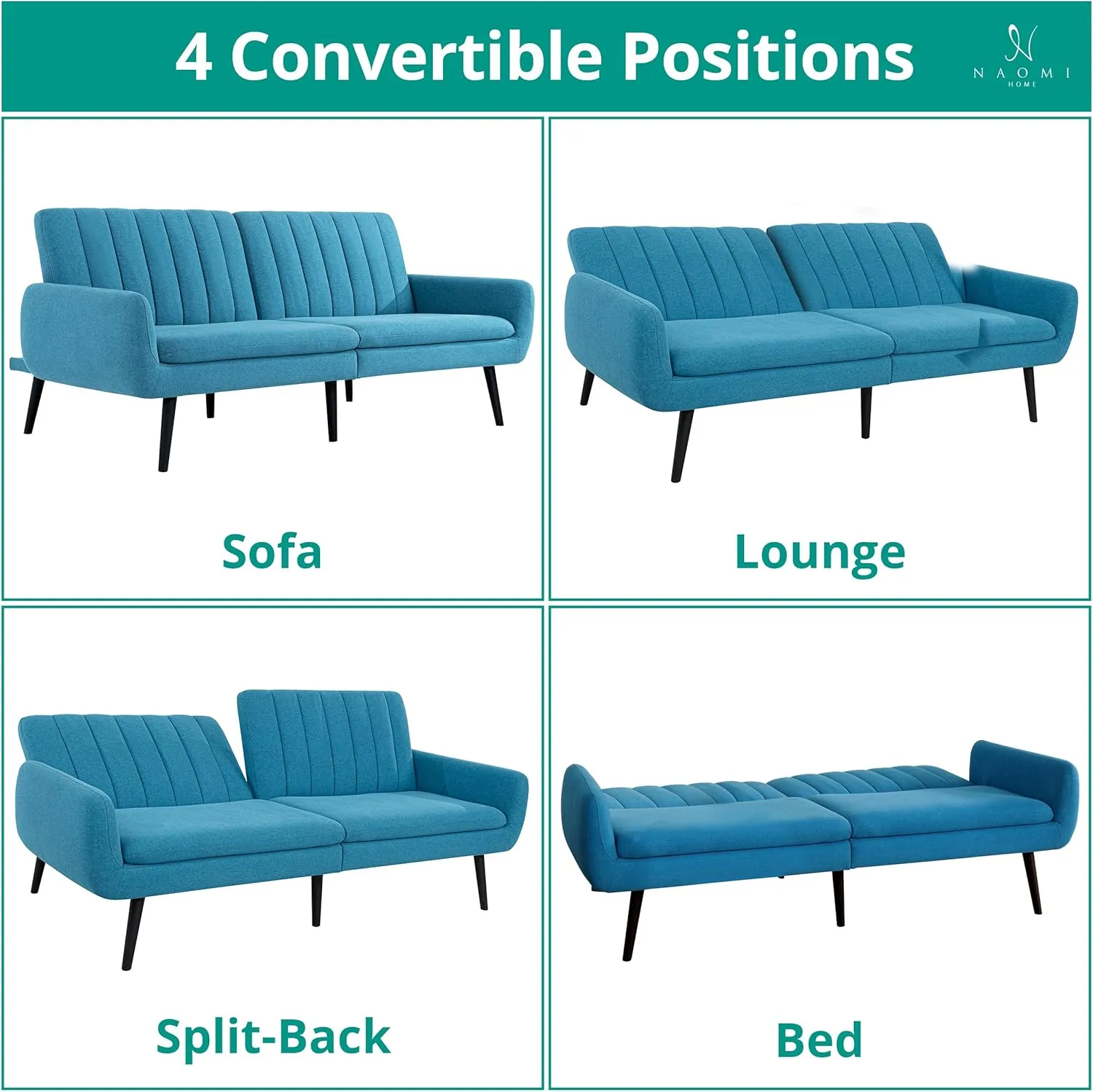 4 Convertible Positions

N
NAOMI
HOME

Sofa

Lounge

Split-Back

Bed